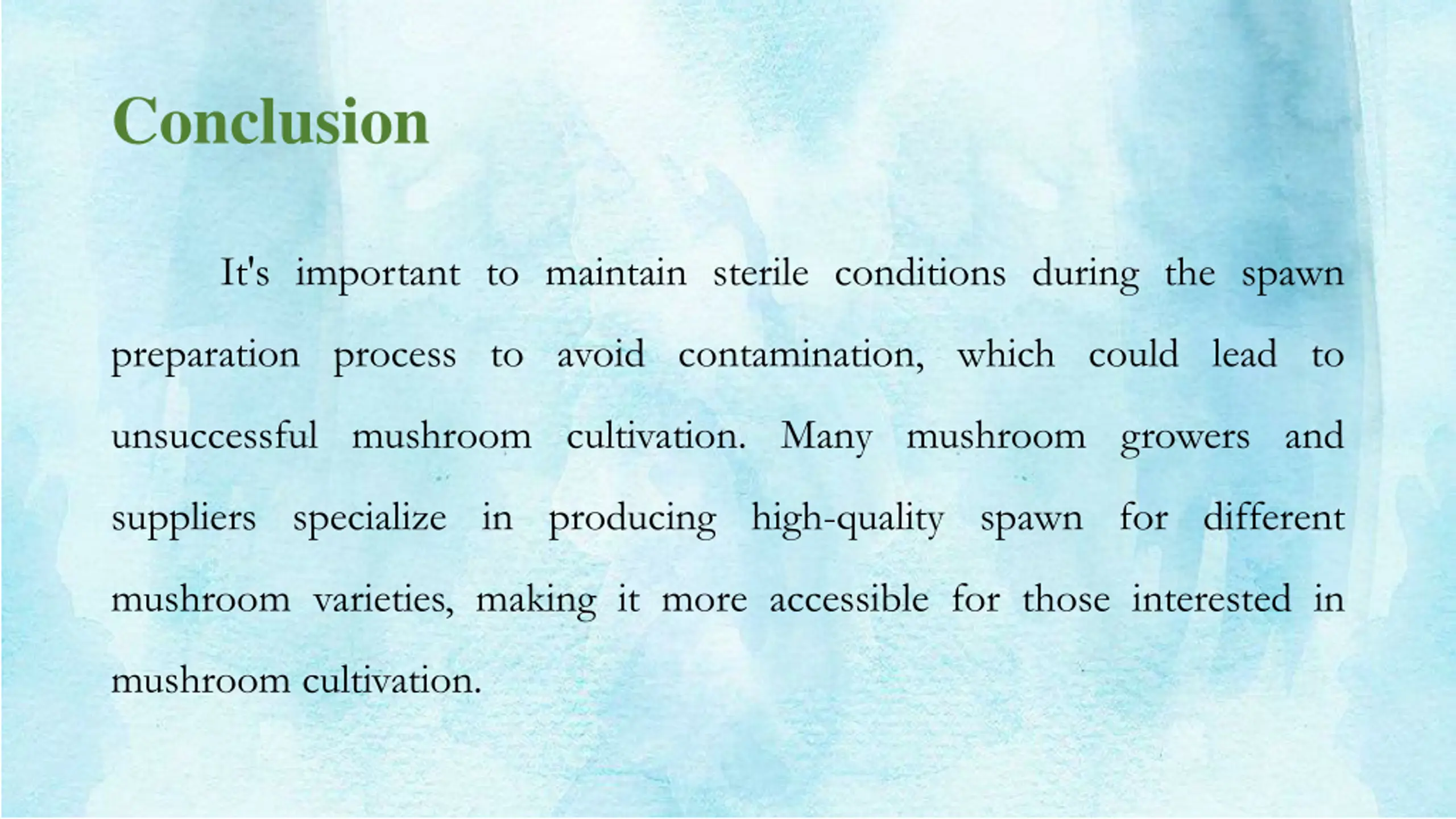 Conclusion

It's important to maintain sterile conditions during the spawn preparation process to avoid contamination, which could lead to unsuccessful mushroom cultivation. Many mushroom growers and suppliers specialize in producing high-quality spawn for different mushroom varieties, making it more accessible for those interested in mushroom cultivation.